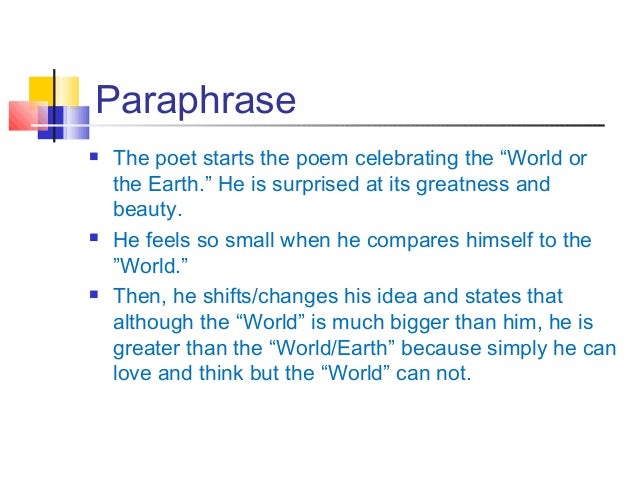 Paraphrase

▪ The poet starts the poem celebrating the “World or the Earth.” He is surprised at its greatness and beauty.

▪ He feels so small when he compares himself to the ”World.”

▪ Then, he shifts/changes his idea and states that although the “World” is much bigger than him, he is greater than the “World/Earth” because simply he can love and think but the “World” can not.